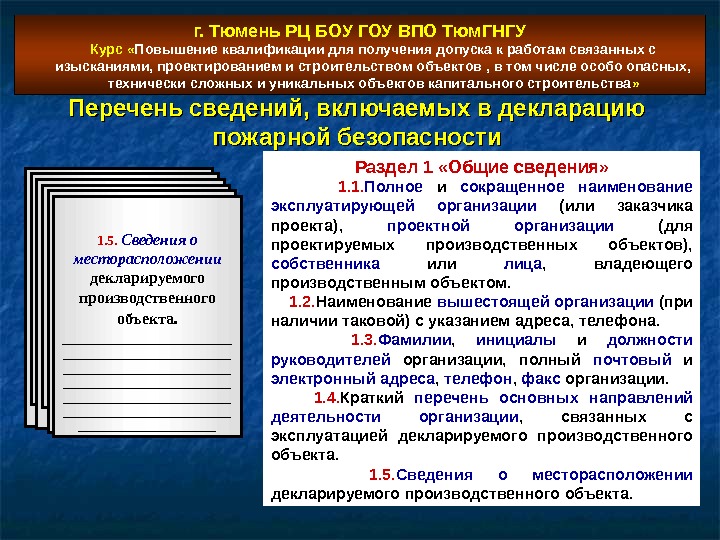 г. Тюмень РЦ БОУ ГОУ ВПО ТюмГНГУ
Курс «Повышение квалификации для получения допуска к работам связанных с изысканиями, проектированием и строительством объектов , в том числе особо опасных, технически сложных и уникальных объектов капитального строительства»

Перечень сведений, включаемых в декларацию пожарной безопасности

1.5. Сведения о месторасположении декларируемого производственного объекта.

Раздел 1 «Общие сведения»

1.1.Полное и сокращенное наименование эксплуатирующей организации (или заказчика проекта), проектной организации (для проектируемых производственных объектов), собственника или лица, владеющего производственным объектом.

1.2.Наименование вышестоящей организации (при наличии таковой) с указанием адреса, телефона.

1.3.Фамилии, инициалы и должности руководителей организации, полный почтовый и электронный адреса, телефон, факс организации.

1.4.Краткий перечень основных направлений деятельности организации, связанных с эксплуатацией декларируемого производственного объекта.

1.5.Сведения о месторасположении декларируемого производственного объекта.